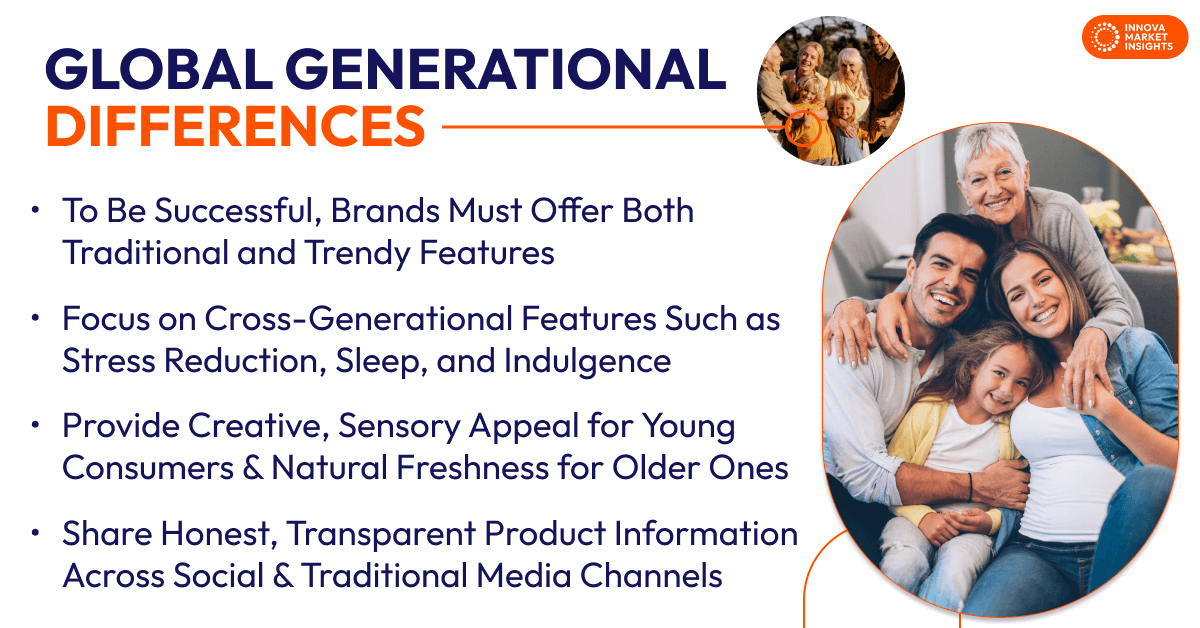 GLOBAL GENERATIONAL DIFFERENCES

INNOVA MARKET INSIGHTS

• To Be Successful, Brands Must Offer Both Traditional and Trendy Features

• Focus on Cross-Generational Features Such as Stress Reduction, Sleep, and Indulgence

• Provide Creative, Sensory Appeal for Young Consumers & Natural Freshness for Older Ones

• Share Honest, Transparent Product Information Across Social & Traditional Media Channels